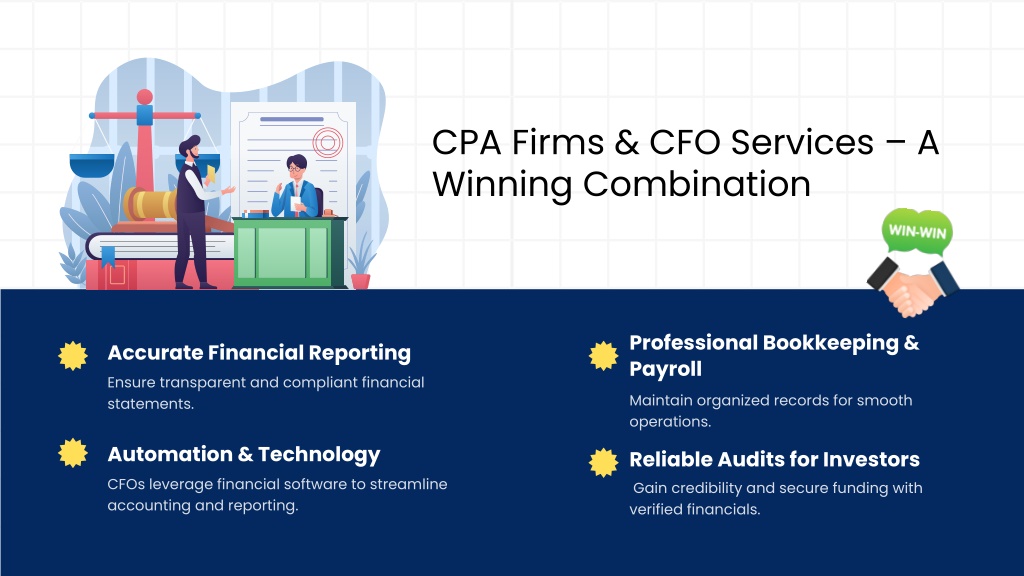 CPA Firms & CFO Services – A Winning Combination

WIN-WIN

Accurate Financial Reporting

Ensure transparent and compliant financial statements.

Automation & Technology

CFOs leverage financial software to streamline accounting and reporting.

Professional Bookkeeping & Payroll

Maintain organized records for smooth operations.

Reliable Audits for Investors

Gain credibility and secure funding with verified financials.